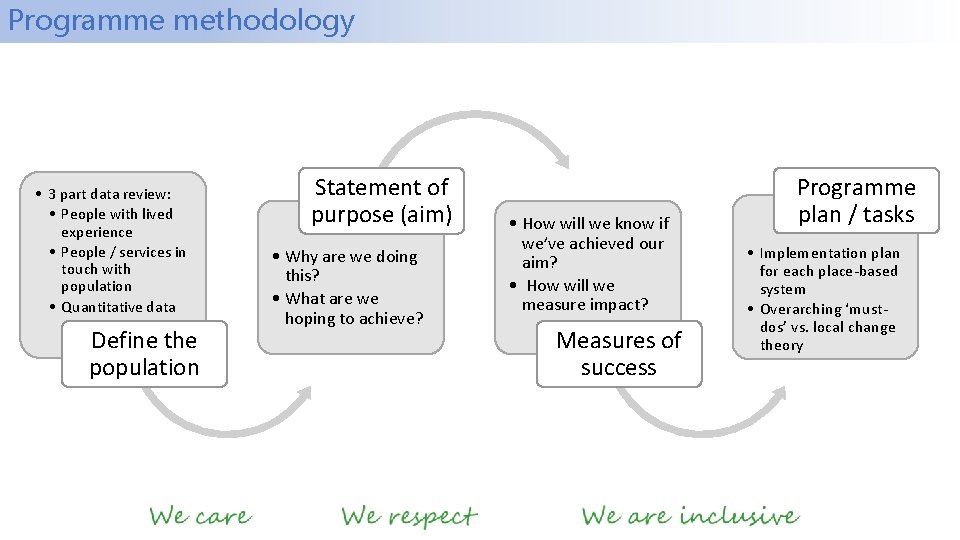 Programme methodology

• 3 part data review:
• People with lived experience
• People / services in touch with population
• Quantitative data

Define the population

Statement of purpose (aim)

• Why are we doing this?
• What are we hoping to achieve?

• How will we know if we've achieved our aim?
• How will we measure impact?

Measures of success

Programme plan / tasks

• Implementation plan for each place-based system
• Overarching 'must-dos' vs. local change theory

We care We respect We are inclusive